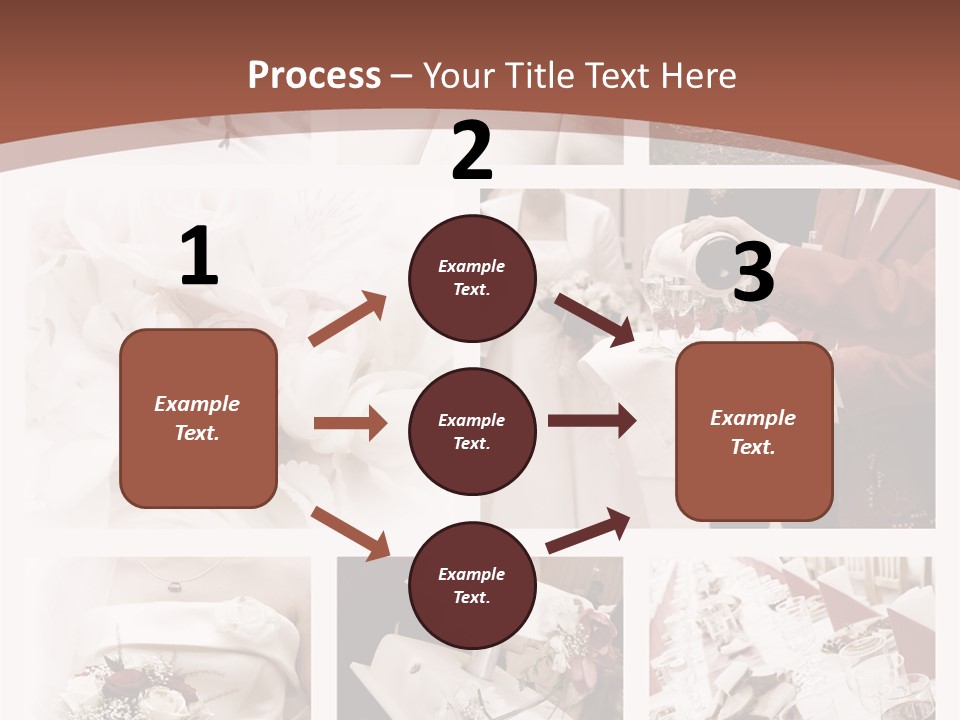 Process – Your Title Text Here

1

Example Text.

2

Example Text.

Example Text.

Example Text.

3

Example Text.